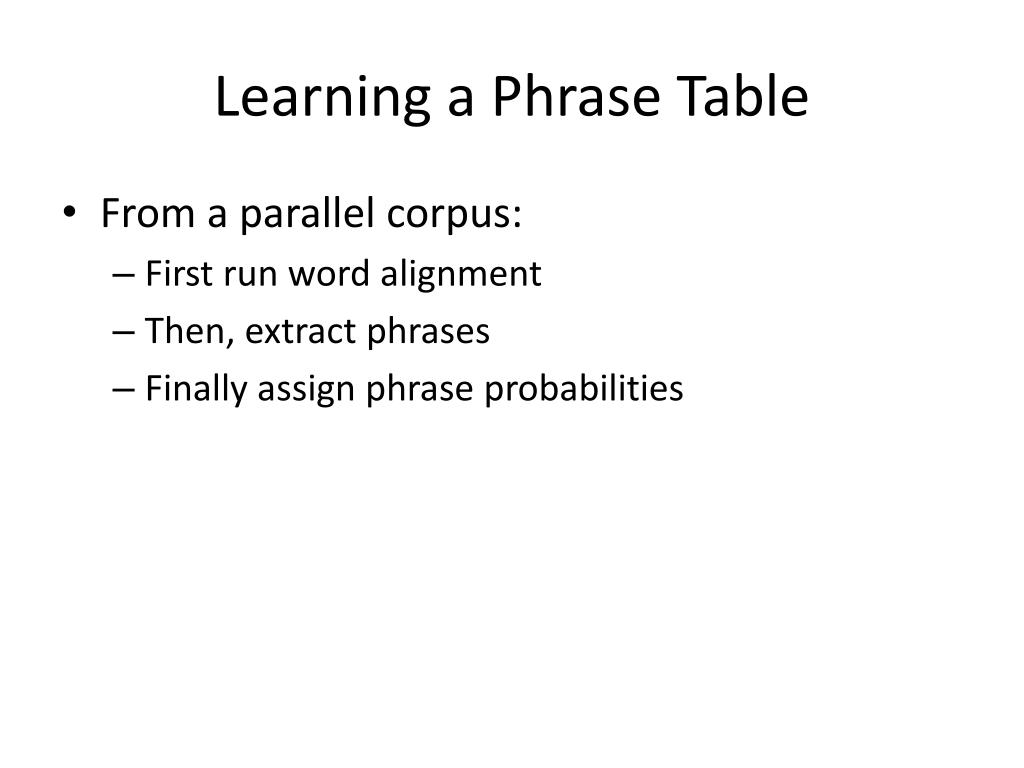 Learning a Phrase Table

• From a parallel corpus:
– First run word alignment
– Then, extract phrases
– Finally assign phrase probabilities